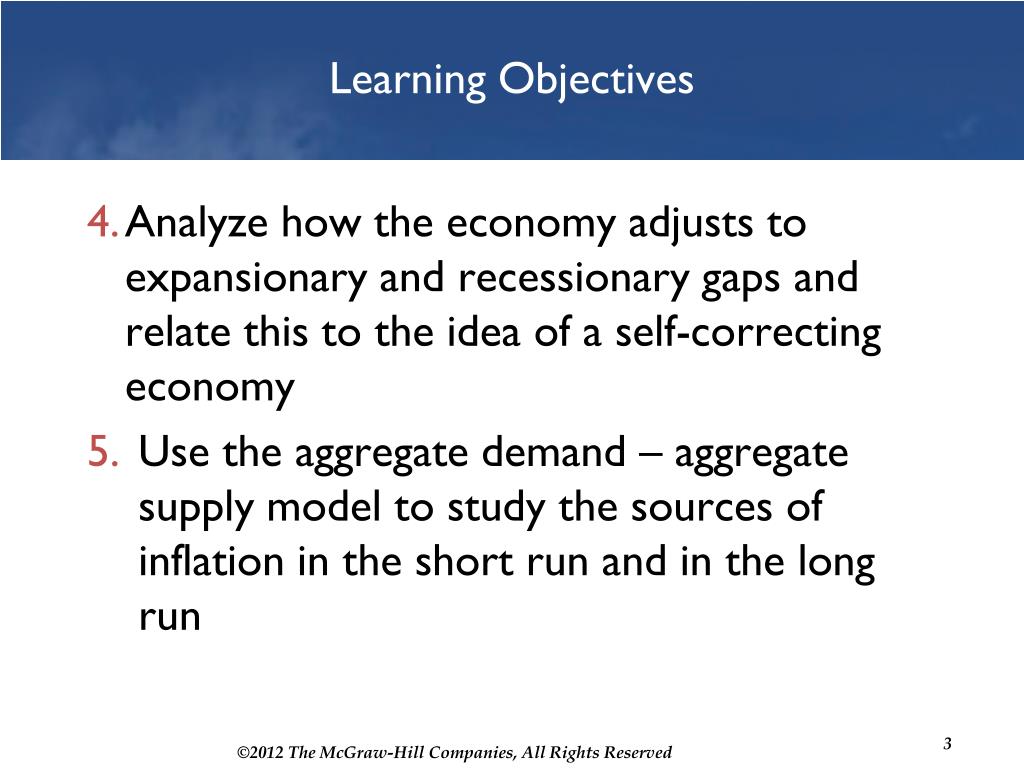 Learning Objectives

4. Analyze how the economy adjusts to expansionary and recessionary gaps and relate this to the idea of a self-correcting economy

5. Use the aggregate demand – aggregate supply model to study the sources of inflation in the short run and in the long run

©2012 The McGraw-Hill Companies, All Rights Reserved

3